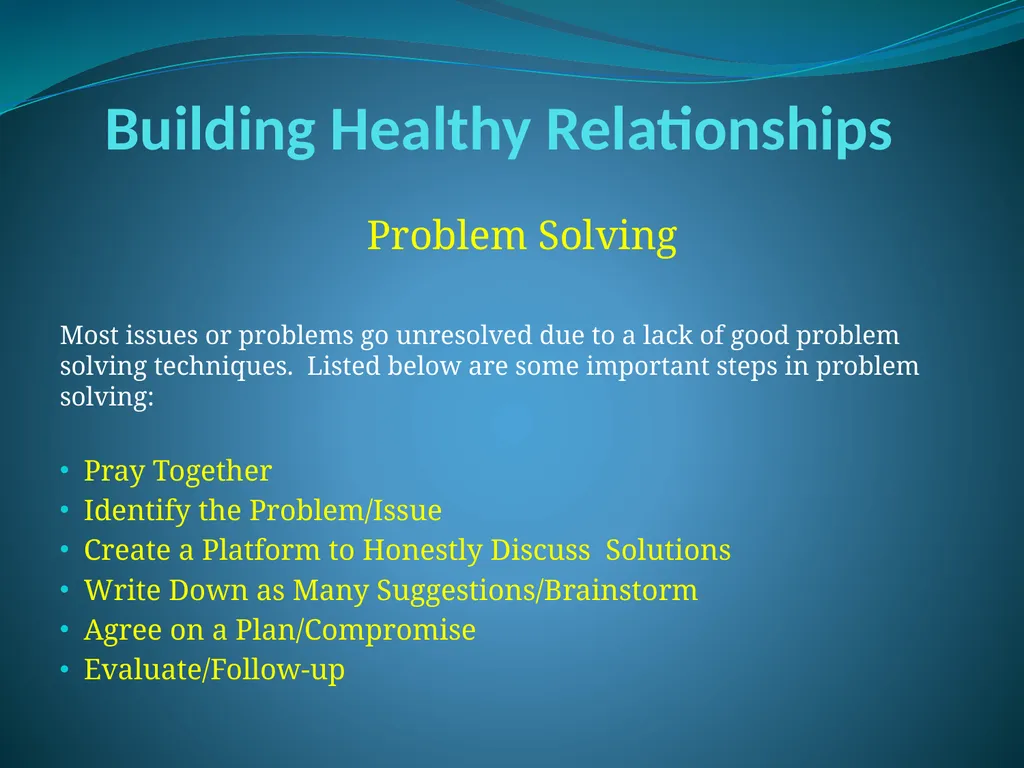 Building Healthy Relationships

Problem Solving

Most issues or problems go unresolved due to a lack of good problem solving techniques.  Listed below are some important steps in problem solving:

• Pray Together
• Identify the Problem/Issue
• Create a Platform to Honestly Discuss  Solutions
• Write Down as Many Suggestions/Brainstorm
• Agree on a Plan/Compromise
• Evaluate/Follow-up